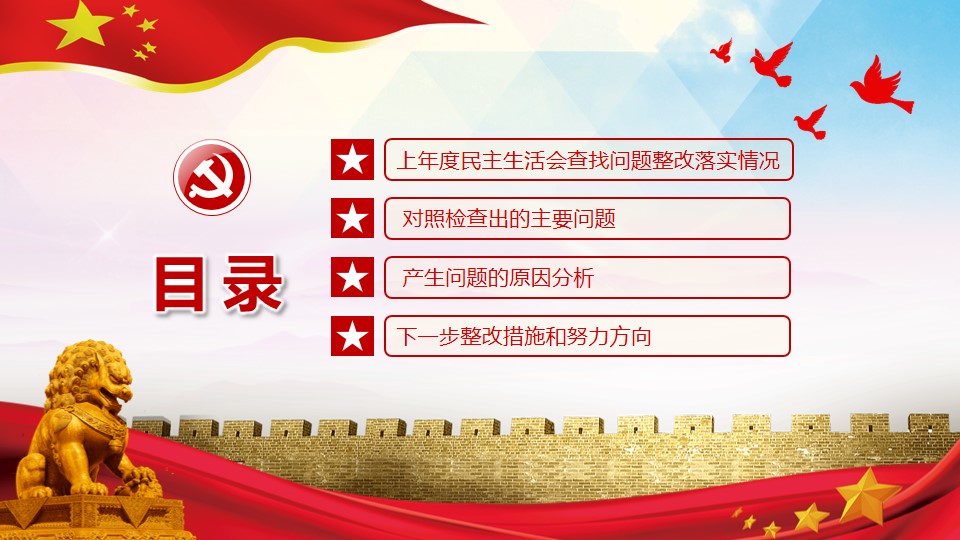 目录

上年度民主生活会查找问题整改落实情况

对照检查出的主要问题

产生问题的原因分析

下一步整改措施和努力方向